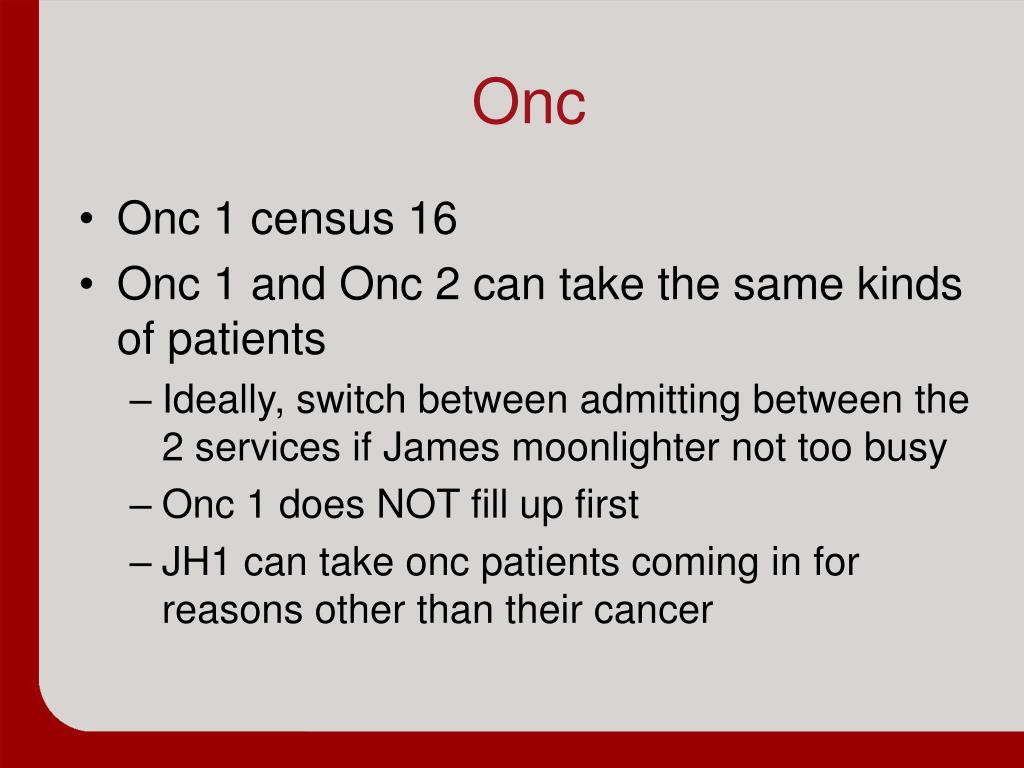 Onc

• Onc 1 census 16
• Onc 1 and Onc 2 can take the same kinds of patients
  – Ideally, switch between admitting between the 2 services if James moonlighter not too busy
  – Onc 1 does NOT fill up first
  – JH1 can take onc patients coming in for reasons other than their cancer